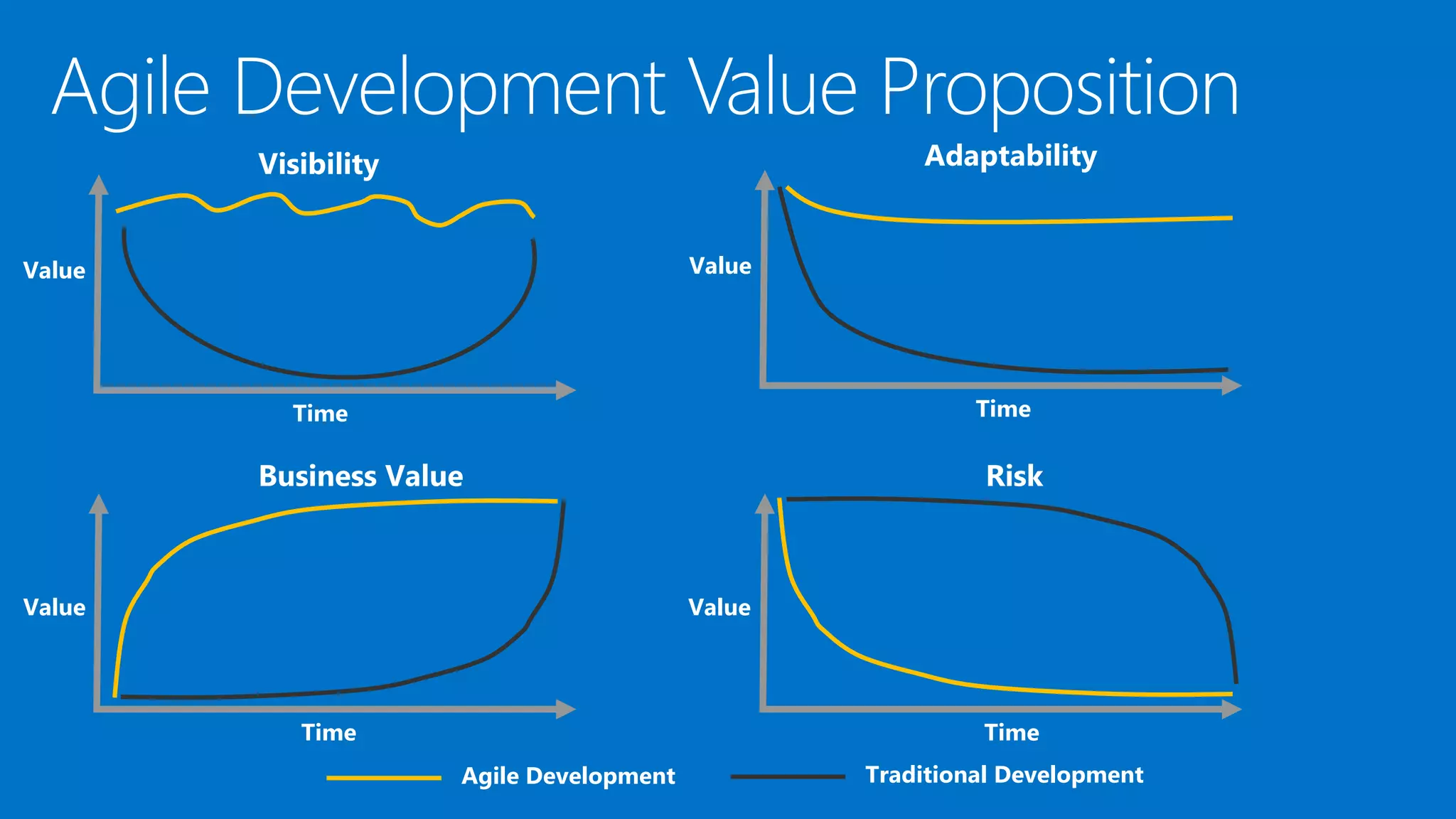 Agile Development Value Proposition

Visibility

Value

Time

Adaptability

Value

Time

Business Value

Value

Time

Risk

Value

Time

Agile Development

Traditional Development